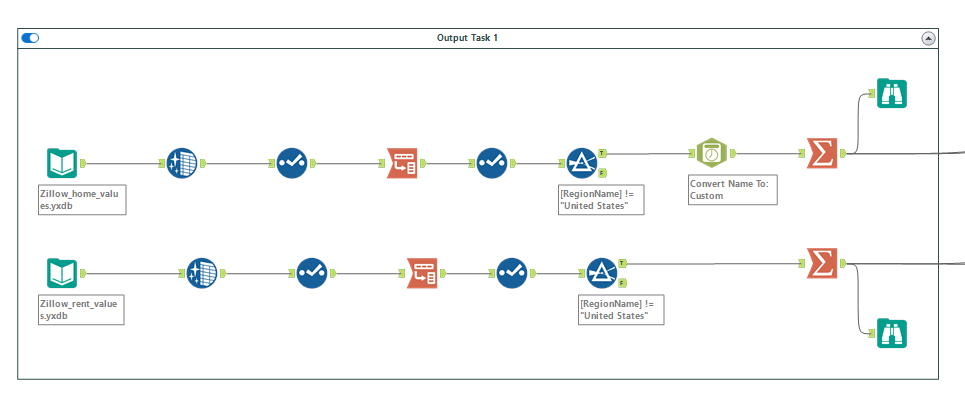 Output Task 1

Zillow_home_values.yxdb

T
F
[RegionName] != "United States"

Convert Name To: Custom

Zillow_rent_values.yxdb

T
F
[RegionName] != "United States"